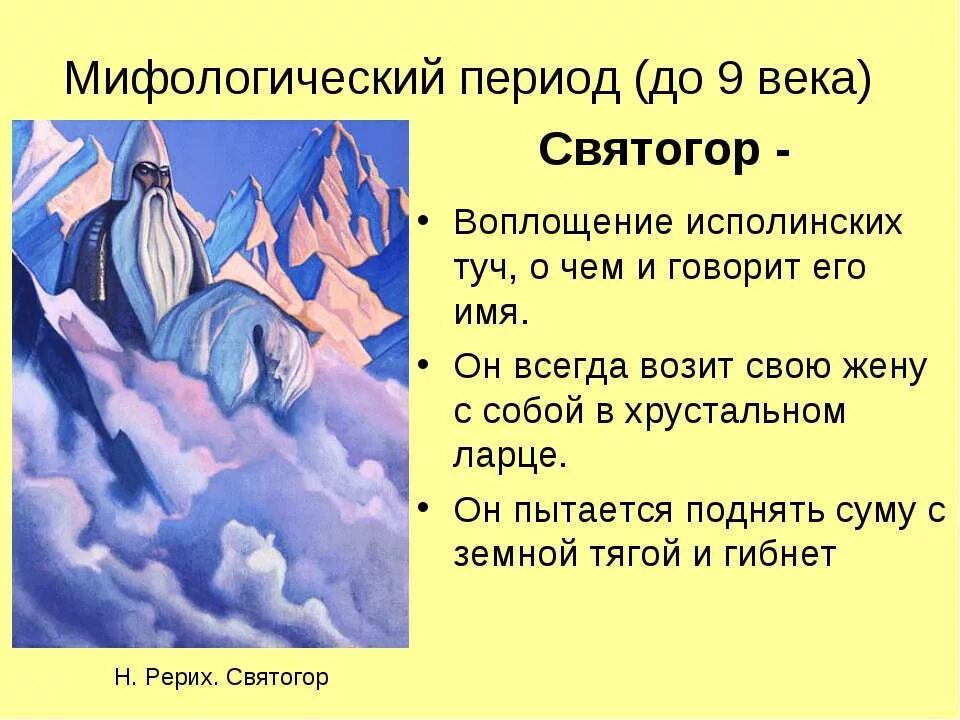 Мифологический период (до 9 века)

Святогор -

• Воплощение исполинских туч, о чем и говорит его имя.
• Он всегда возит свою жену с собой в хрустальном ларце.
• Он пытается поднять суму с земной тягой и гибнет

Н. Рерих. Святогор